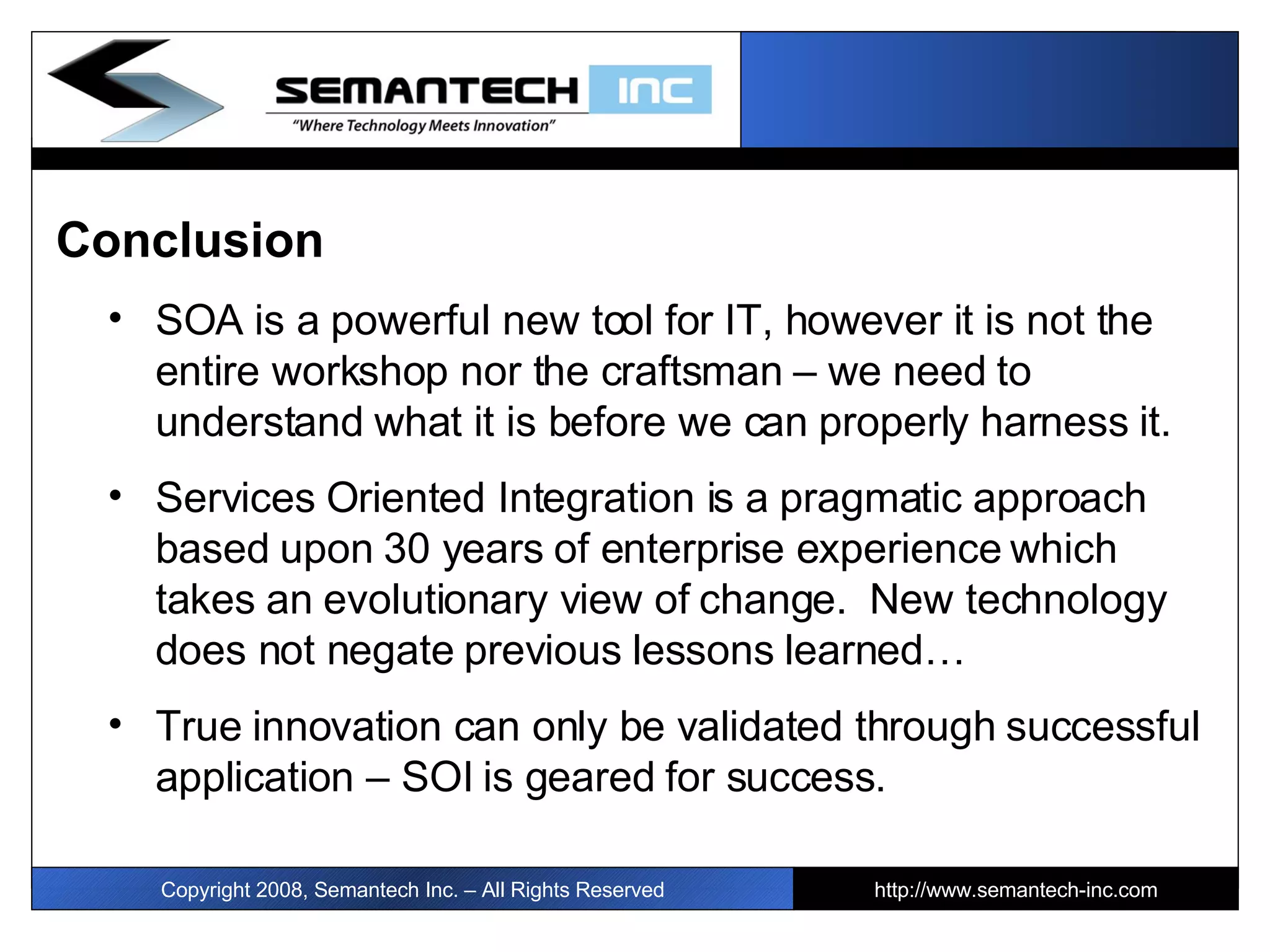 SEMANTECH INC
"Where Technology Meets Innovation"

Conclusion

• SOA is a powerful new tool for IT, however it is not the entire workshop nor the craftsman – we need to understand what it is before we can properly harness it.

• Services Oriented Integration is a pragmatic approach based upon 30 years of enterprise experience which takes an evolutionary view of change. New technology does not negate previous lessons learned…

• True innovation can only be validated through successful application – SOI is geared for success.

Copyright 2008, Semantech Inc. – All Rights Reserved

http://www.semantech-inc.com